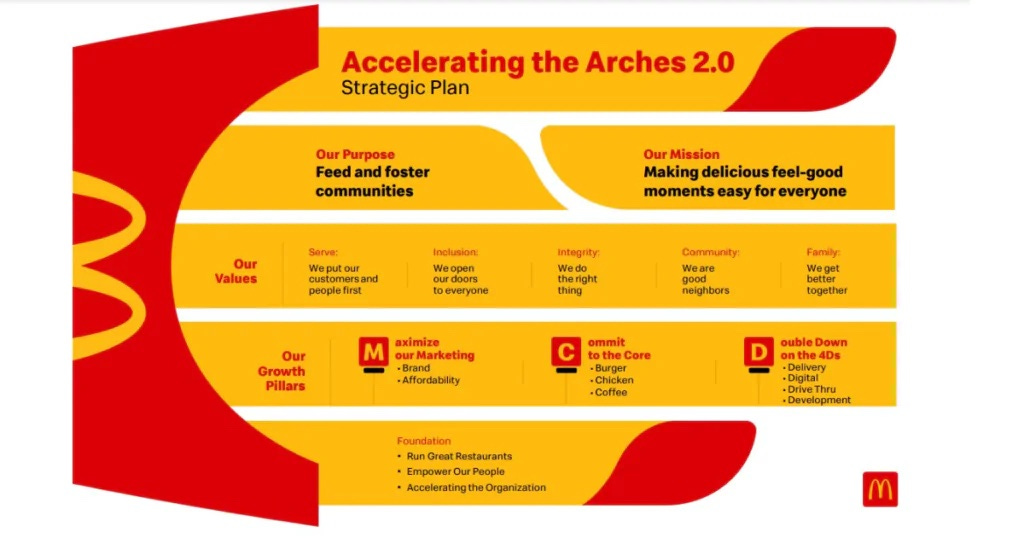 Accelerating the Arches 2.0
Strategic Plan

Our Purpose
Feed and foster communities

Our Mission
Making delicious feel-good moments easy for everyone

Our Values

Serve:
We put our customers and people first

Inclusion:
We open our doors to everyone

Integrity:
We do the right thing

Community:
We are good neighbors

Family:
We get better together

Our Growth Pillars

M aximize our Marketing
• Brand
• Affordability

C ommit to the Core
• Burger
• Chicken
• Coffee

D ouble Down on the 4Ds
• Delivery
• Digital
• Drive Thru
• Development

Foundation
• Run Great Restaurants
• Empower Our People
• Accelerating the Organization